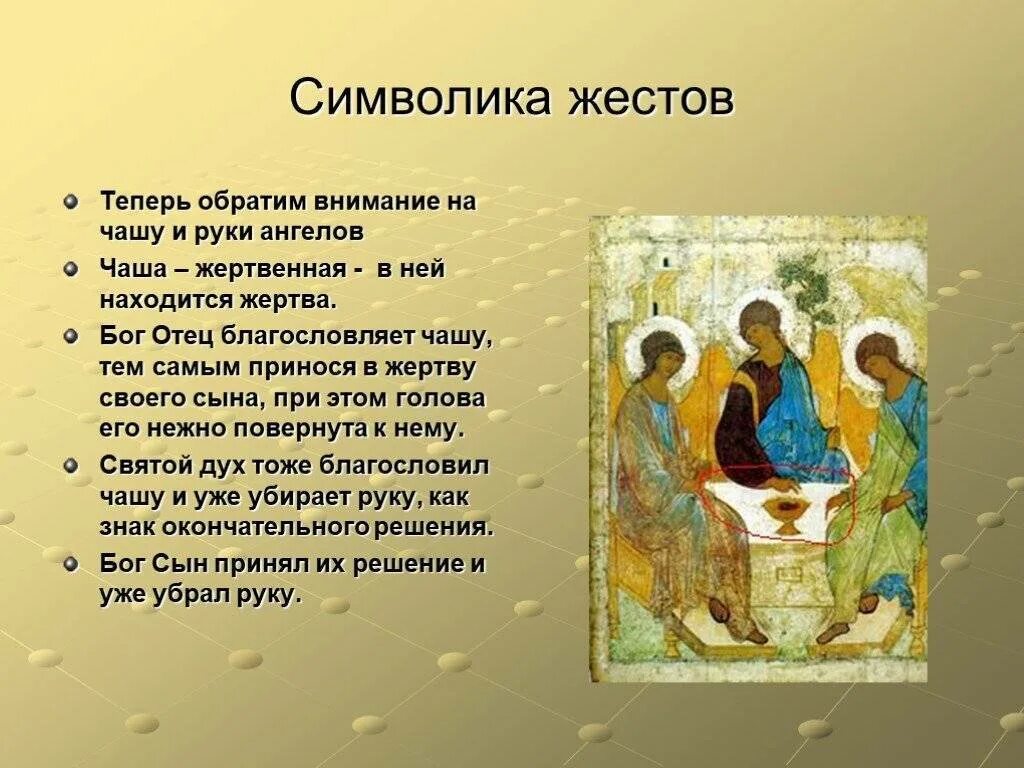 Символика жестов

Теперь обратим внимание на чашу и руки ангелов

Чаша – жертвенная - в ней находится жертва.

Бог Отец благословляет чашу, тем самым принося в жертву своего сына, при этом голова его нежно повернута к нему.

Святой дух тоже благословил чашу и уже убирает руку, как знак окончательного решения.

Бог Сын принял их решение и уже убрал руку.